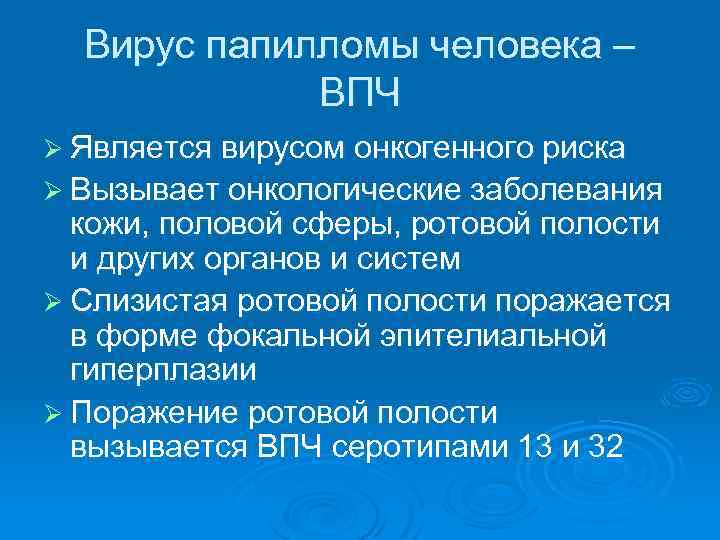 Вирус папилломы человека – ВПЧ

➢ Является вирусом онкогенного риска
➢ Вызывает онкологические заболевания кожи, половой сферы, ротовой полости и других органов и систем
➢ Слизистая ротовой полости поражается в форме фокальной эпителиальной гиперплазии
➢ Поражение ротовой полости вызывается ВПЧ серотипами 13 и 32